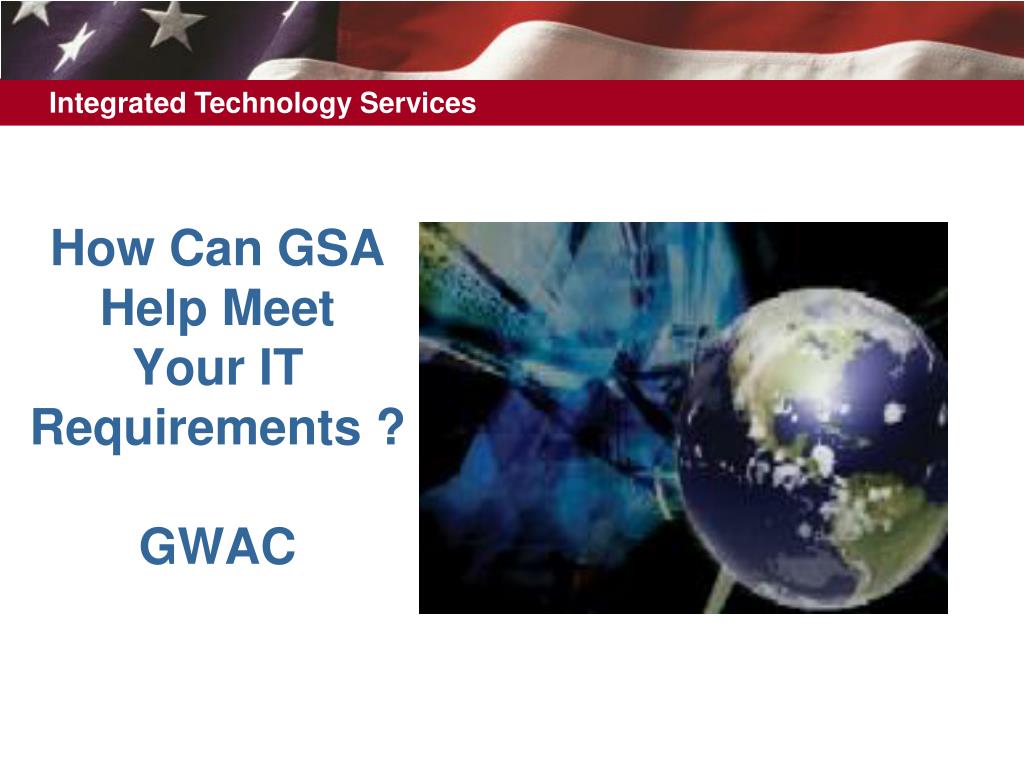 Integrated Technology Services

How Can GSA Help Meet Your IT Requirements ?

GWAC